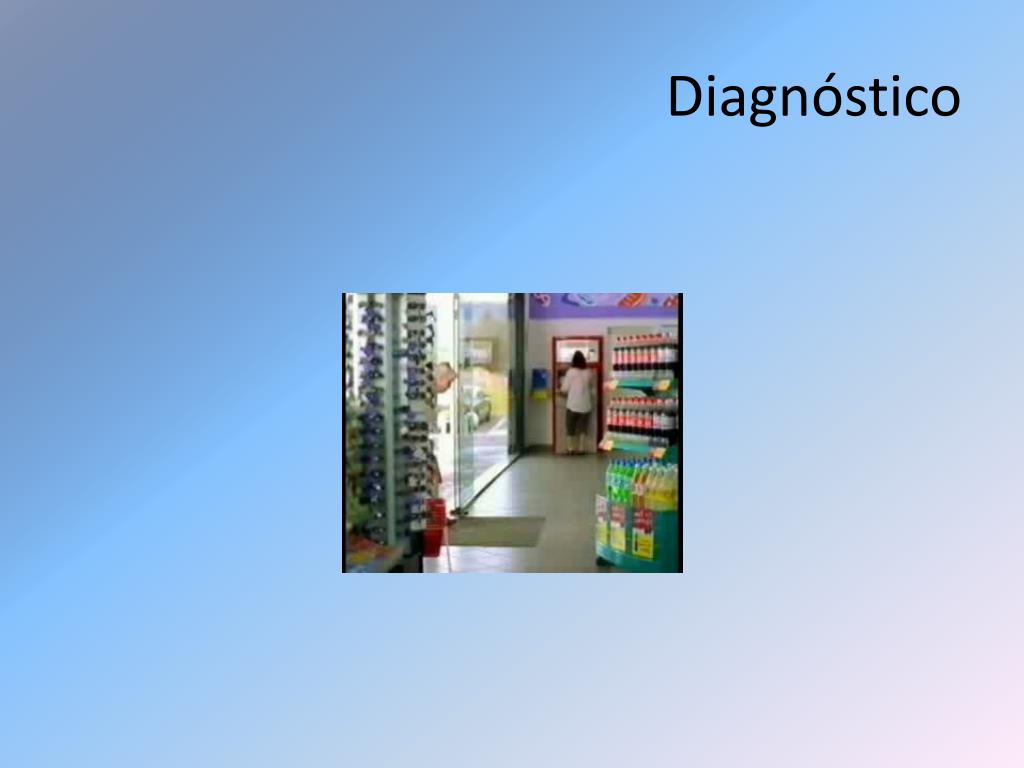 Diagnóstico